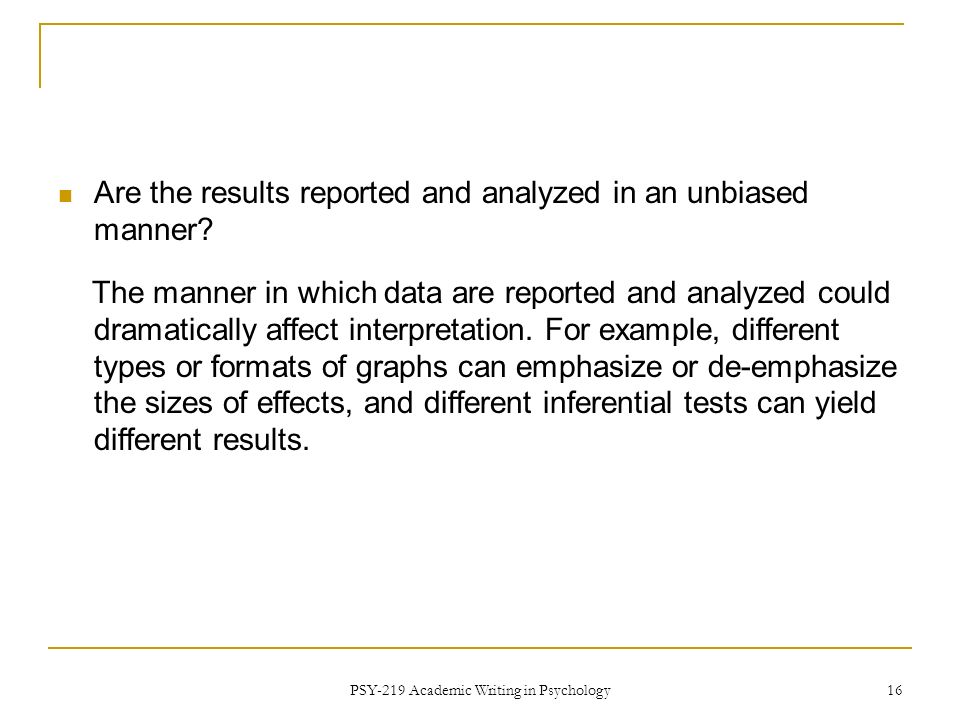 Are the results reported and analyzed in an unbiased manner?

The manner in which data are reported and analyzed could dramatically affect interpretation. For example, different types or formats of graphs can emphasize or de-emphasize the sizes of effects, and different inferential tests can yield different results.

PSY-219 Academic Writing in Psychology

16